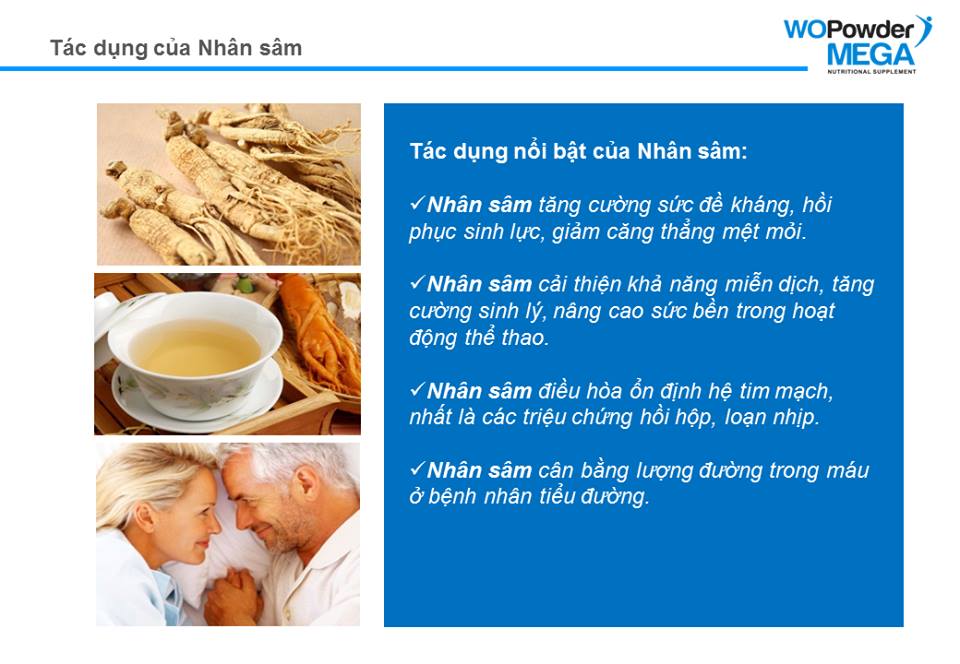 Tác dụng của Nhân sâm

WOPowder MEGA
NUTRITIONAL SUPPLEMENT

Tác dụng nổi bật của Nhân sâm:

✓Nhân sâm tăng cường sức đề kháng, hồi phục sinh lực, giảm căng thẳng mệt mỏi.

✓Nhân sâm cải thiện khả năng miễn dịch, tăng cường sinh lý, nâng cao sức bền trong hoạt động thể thao.

✓Nhân sâm điều hòa ổn định hệ tim mạch, nhất là các triệu chứng hồi hộp, loạn nhịp.

✓Nhân sâm cân bằng lượng đường trong máu ở bệnh nhân tiểu đường.